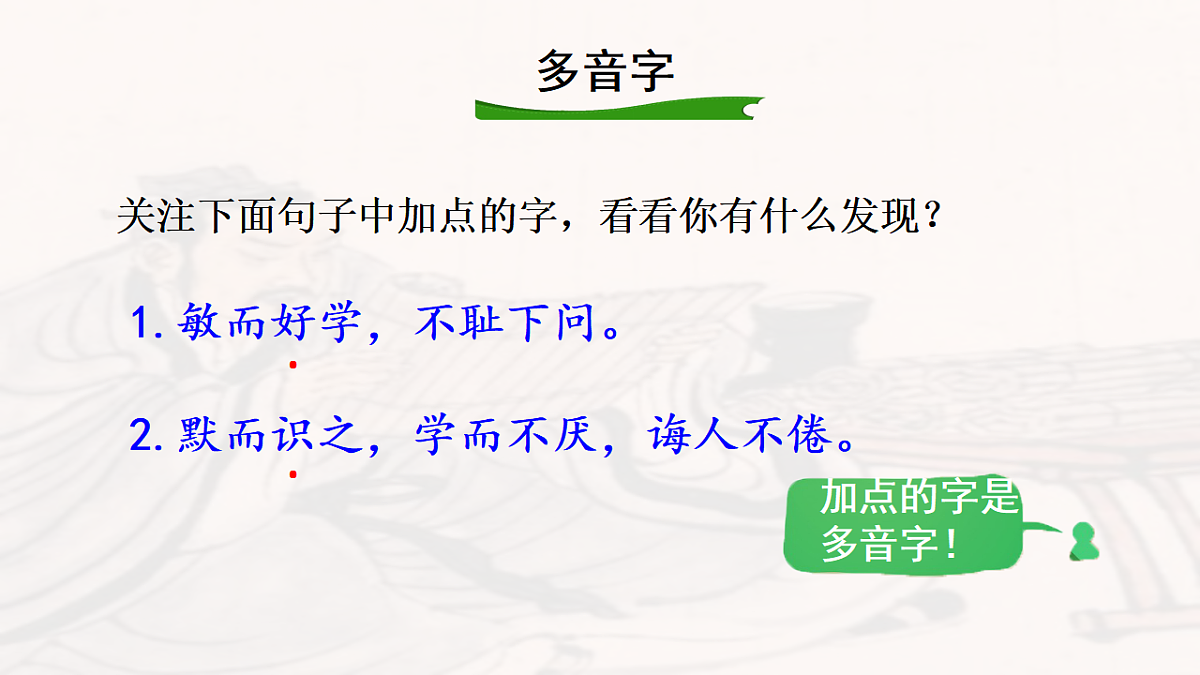 多音字

关注下面句子中加点的字，看看你有什么发现？

1. 敏而好学，不耻下问。

2. 默而识之，学而不厌，诲人不倦。

加点的字是多音字！